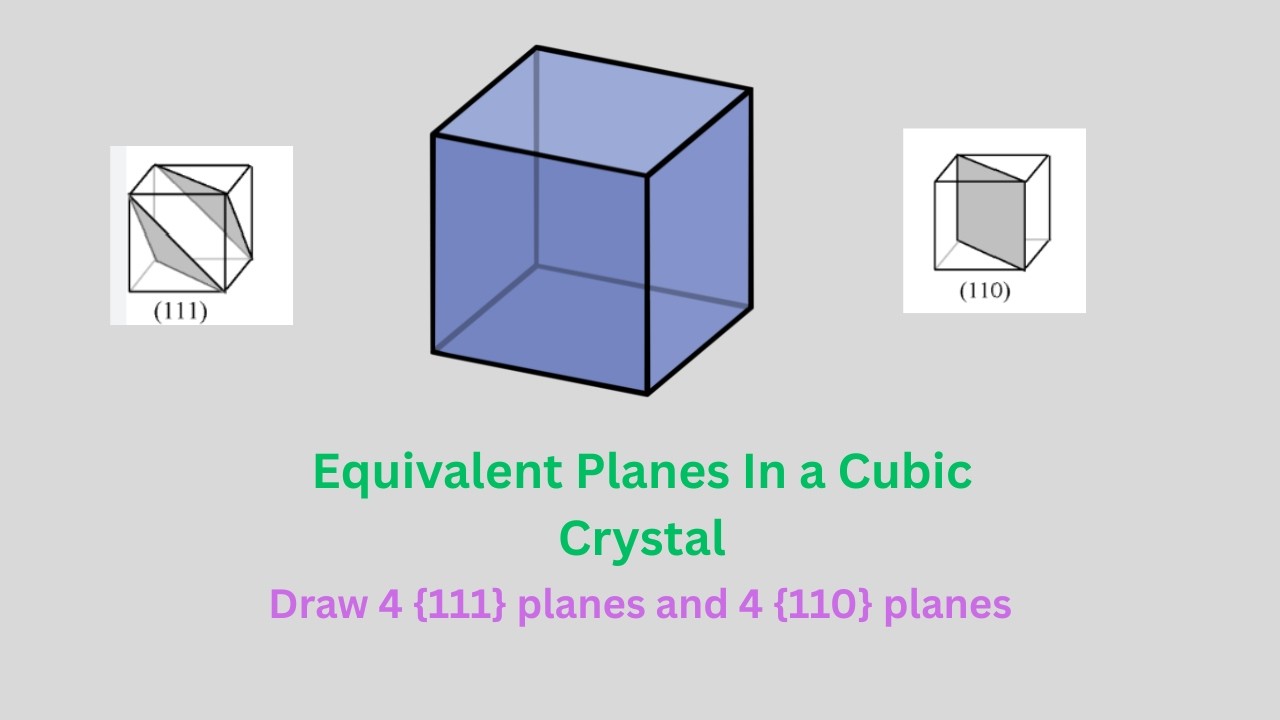 (111)

(110)

Equivalent Planes In a Cubic Crystal

Draw 4 {111} planes and 4 {110} planes